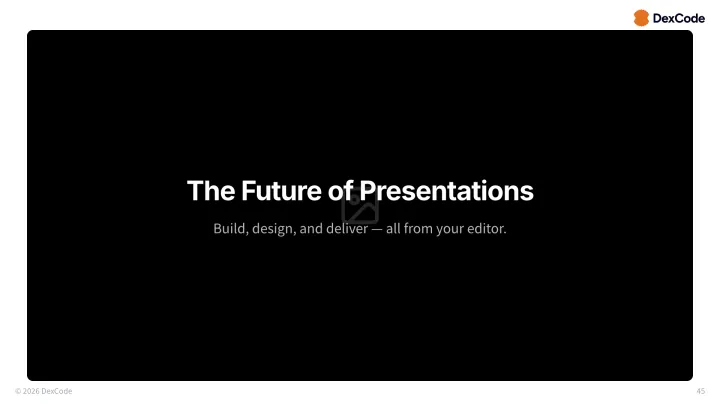 DexCode

The Future of Presentations

Build, design, and deliver — all from your editor.

© 2026 DexCode

45